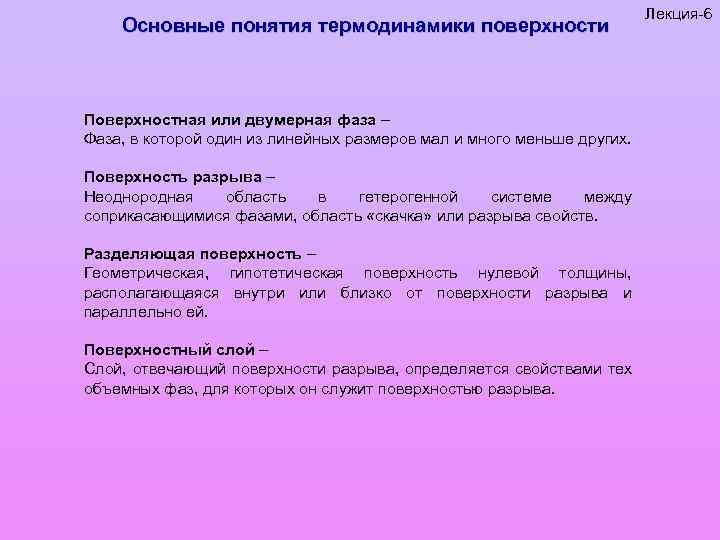 Лекция-6

Основные понятия термодинамики поверхности

Поверхностная или двумерная фаза –
Фаза, в которой один из линейных размеров мал и много меньше других.

Поверхность разрыва –
Неоднородная область в гетерогенной системе между соприкасающимися фазами, область «скачка» или разрыва свойств.

Разделяющая поверхность –
Геометрическая, гипотетическая поверхность нулевой толщины, располагающаяся внутри или близко от поверхности разрыва и параллельно ей.

Поверхностный слой –
Слой, отвечающий поверхности разрыва, определяется свойствами тех объемных фаз, для которых он служит поверхностью разрыва.